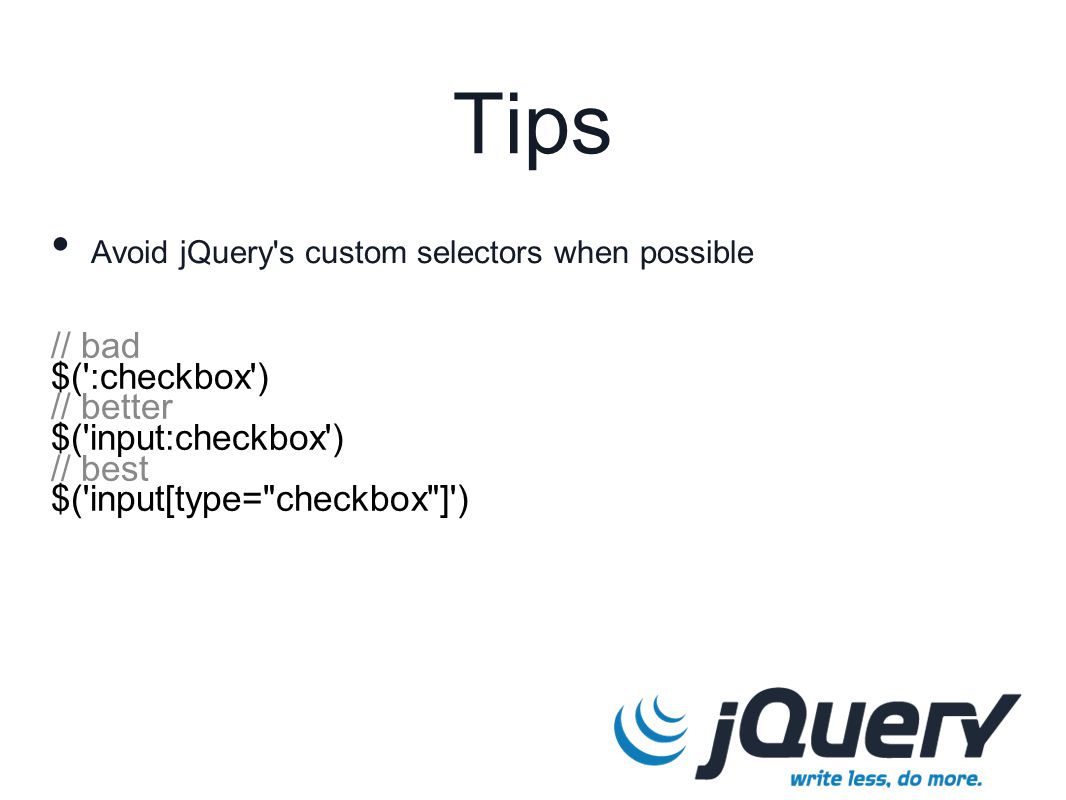 Tips

• Avoid jQuery's custom selectors when possible

// bad
$(':checkbox')
// better
$('input:checkbox')
// best
$('input[type="checkbox"]')

jQuery
write less, do more.